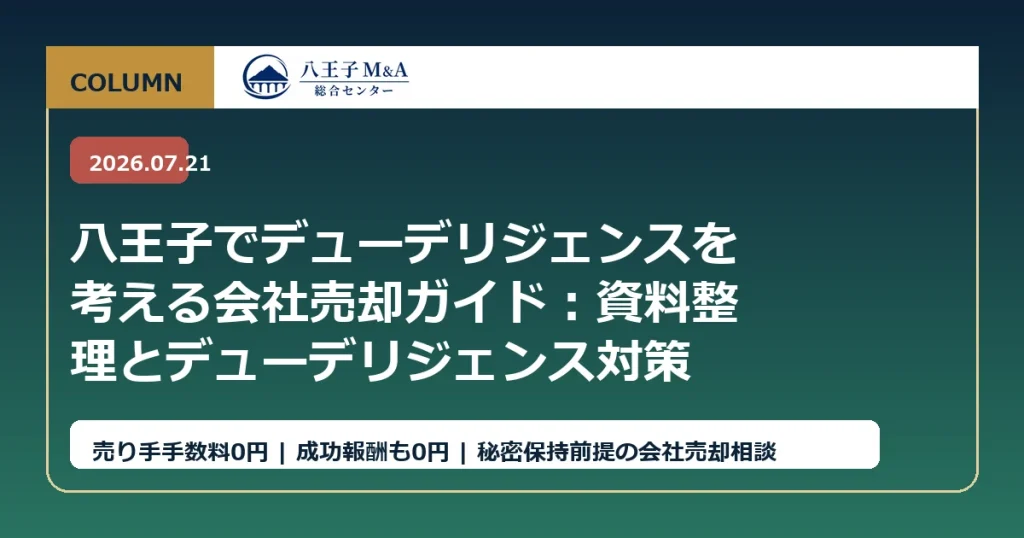 COLUMN

八王子 M&A
総合センター

2026.07.21

八王子でデューデリジェンスを考える会社売却ガイド：資料整理とデューデリジェンス対策

売り手手数料0円 | 成功報酬も0円 | 秘密保持前提の会社売却相談